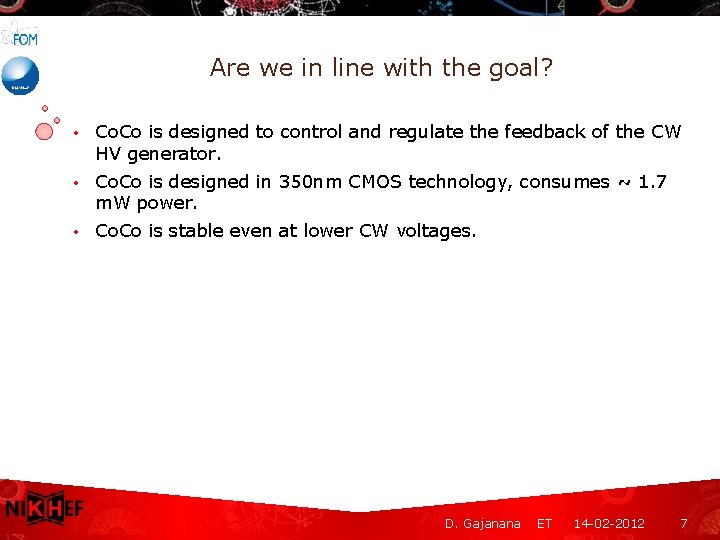 FOM

Are we in line with the goal?

• CoCo is designed to control and regulate the feedback of the CW HV generator.

• CoCo is designed in 350nm CMOS technology, consumes ~ 1.7 mW power.

• CoCo is stable even at lower CW voltages.

NIKHEF

D. Gajanana ET 14-02-2012 7